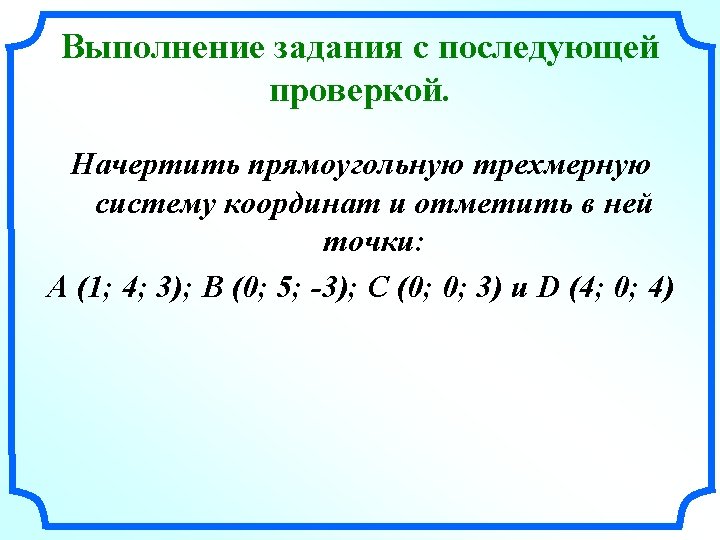 Выполнение задания с последующей проверкой.

Начертить прямоугольную трехмерную систему координат и отметить в ней точки:

А (1; 4; 3); В (0; 5; -3); С (0; 0; 3) и D (4; 0; 4)